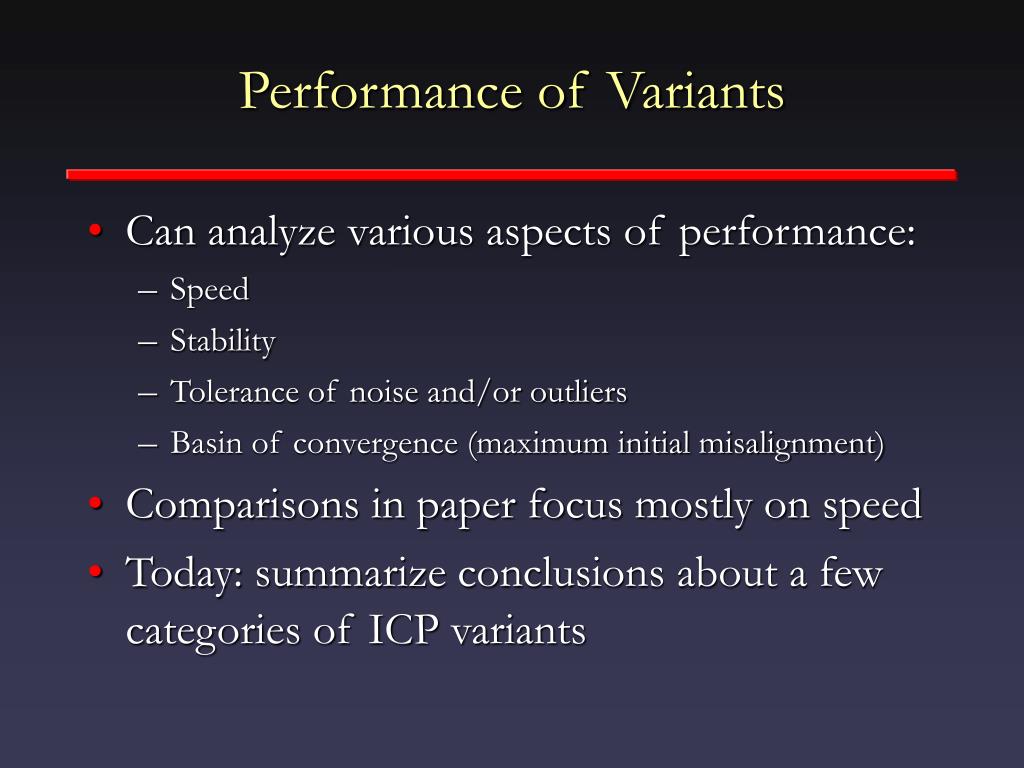 Performance of Variants

• Can analyze various aspects of performance:
– Speed
– Stability
– Tolerance of noise and/or outliers
– Basin of convergence (maximum initial misalignment)
• Comparisons in paper focus mostly on speed
• Today: summarize conclusions about a few categories of ICP variants